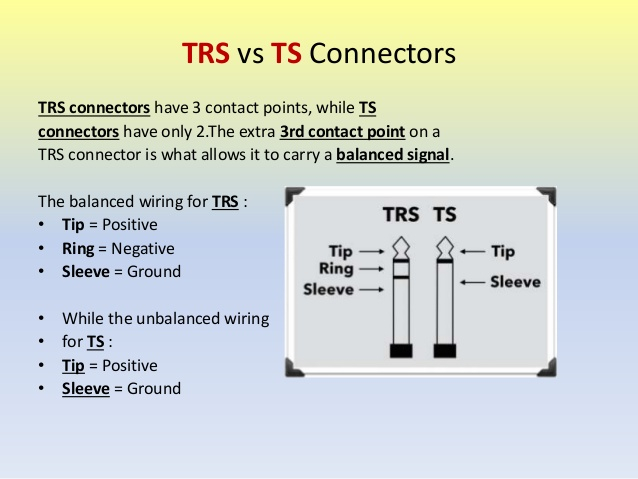 TRS vs TS Connectors

TRS connectors have 3 contact points, while TS connectors have only 2.The extra 3rd contact point on a TRS connector is what allows it to carry a balanced signal.

The balanced wiring for TRS :
• Tip = Positive
• Ring = Negative
• Sleeve = Ground

• While the unbalanced wiring
• for TS :
• Tip = Positive
• Sleeve = Ground

TRS TS
Tip
Ring
Sleeve
Tip
Sleeve